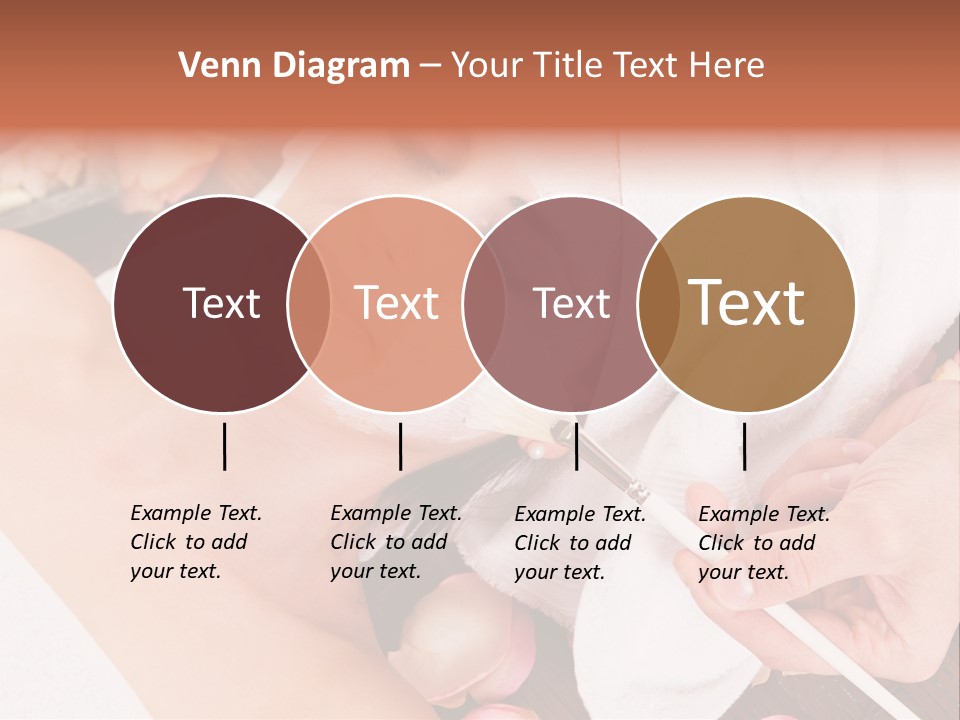 Venn Diagram – Your Title Text Here

Text

Text

Text

Text

Example Text. Click to add your text.

Example Text. Click to add your text.

Example Text. Click to add your text.

Example Text. Click to add your text.